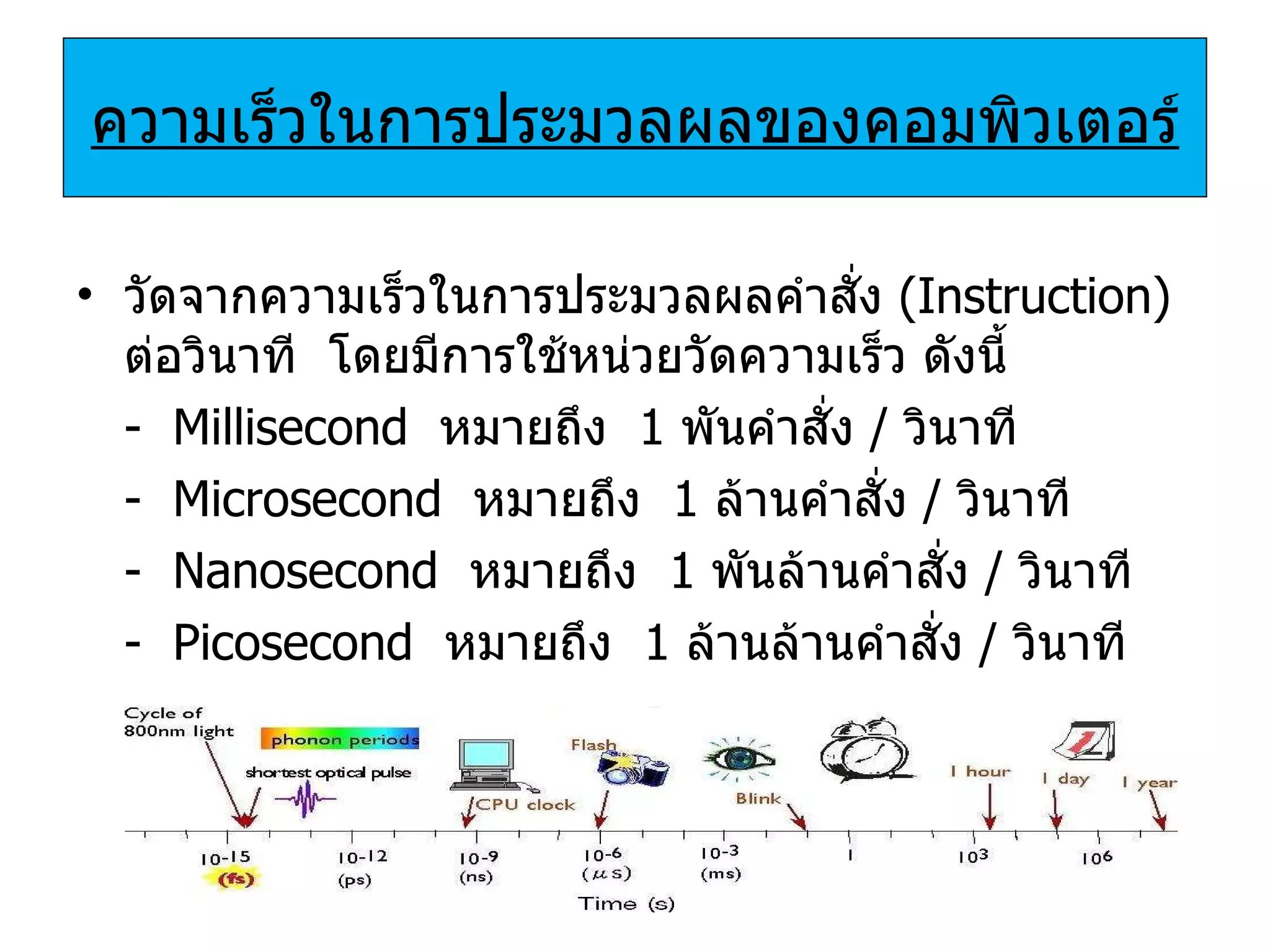 ความเร็วในการประมวลผลของคอมพิวเตอร์

• วัดจากความเร็วในการประมวลผลคำสั่ง (Instruction) ต่อวินาที โดยมีการใช้หน่วยวัดความเร็ว ดังนี้
- Millisecond หมายถึง 1 พันคำสั่ง / วินาที
- Microsecond หมายถึง 1 ล้านคำสั่ง / วินาที
- Nanosecond หมายถึง 1 พันล้านคำสั่ง / วินาที
- Picosecond หมายถึง 1 ล้านล้านคำสั่ง / วินาที

Cycle of 800nm light
phonon periods
shortest optical pulse
CPU clock
Flash
Blink
1 hour
1 day
1 year
$10^{-15}$ (fs)
$10^{-12}$ (ps)
$10^{-9}$ (ns)
$10^{-6}$ ($\mu$s)
$10^{-3}$ (ms)
1
$10^{3}$
$10^{6}$
Time (s)